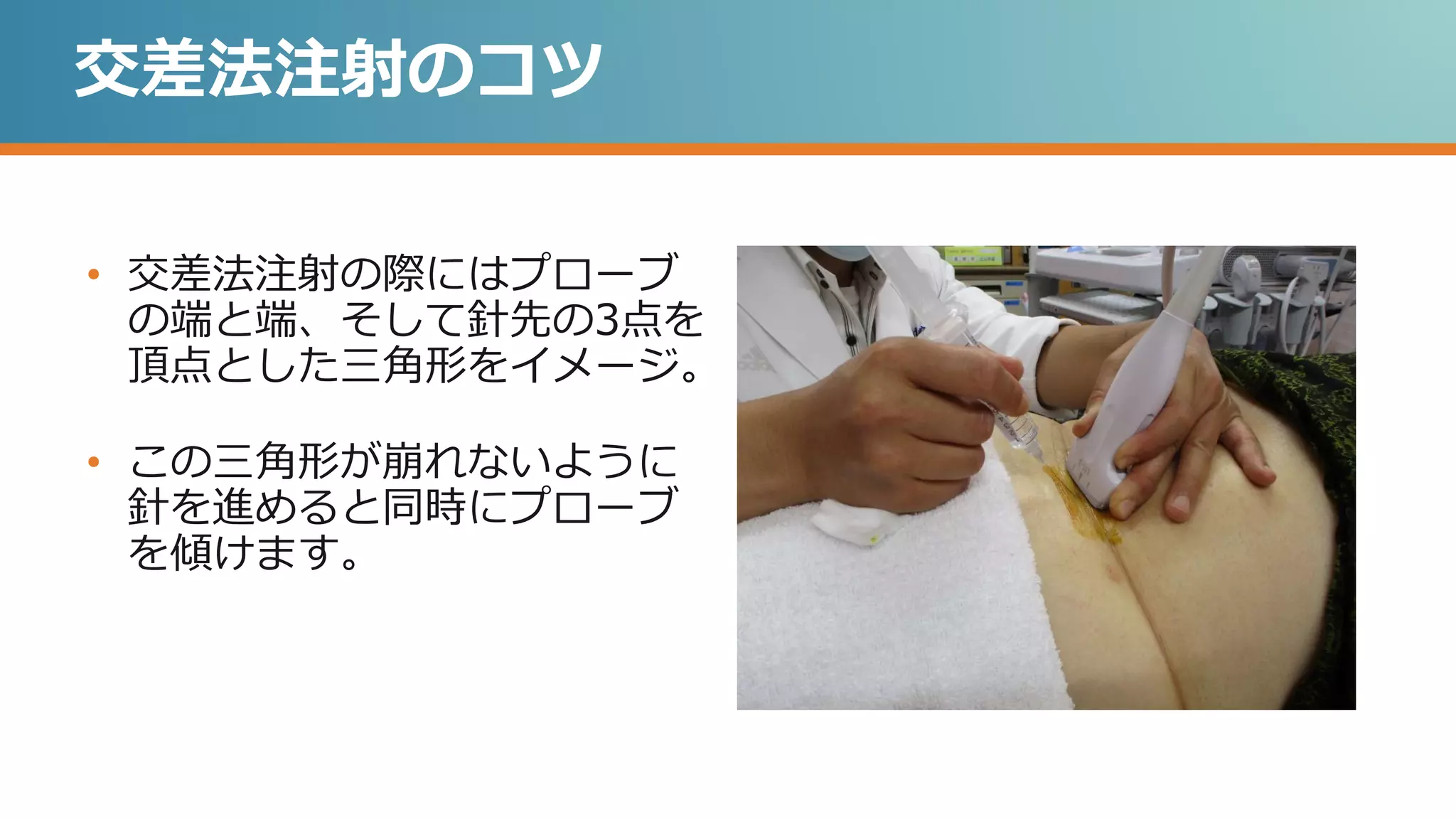 交差法注射のコツ

• 交差法注射の際にはプローブの端と端、そして針先の3点を頂点とした三角形をイメージ。

• この三角形が崩れないように針を進めると同時にプローブを傾けます。